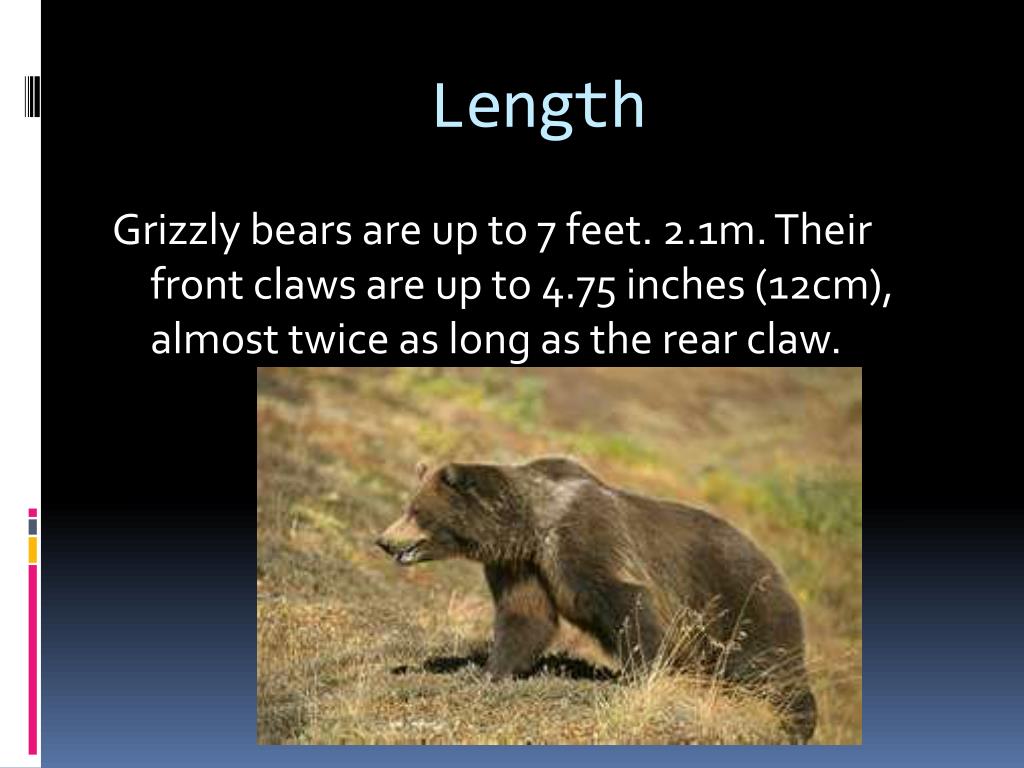 Length

Grizzly bears are up to 7 feet. 2.1m. Their front claws are up to 4.75 inches (12cm), almost twice as long as the rear claw.